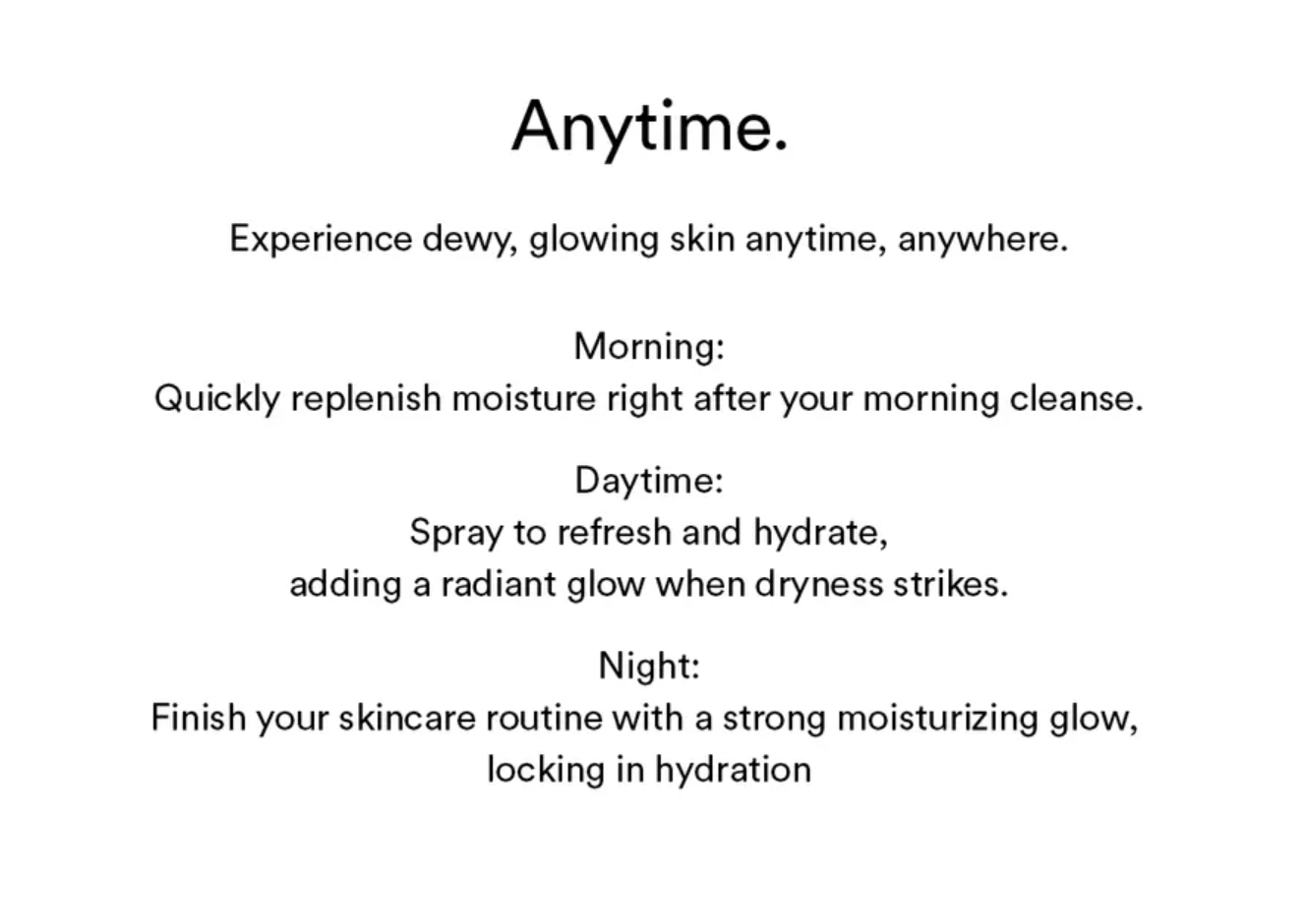 Anytime.

Experience dewy, glowing skin anytime, anywhere.

Morning:
Quickly replenish moisture right after your morning cleanse.

Daytime:
Spray to refresh and hydrate, adding a radiant glow when dryness strikes.

Night:
Finish your skincare routine with a strong moisturizing glow, locking in hydration